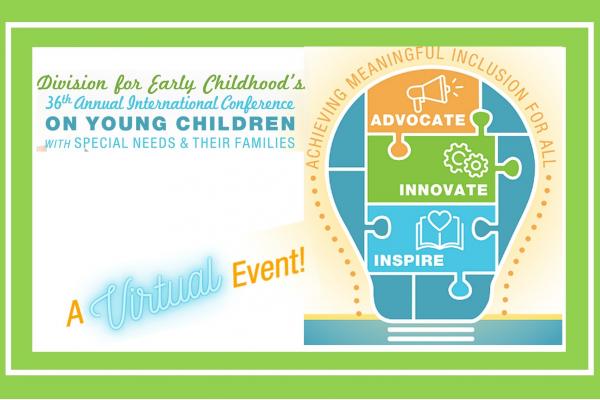 Division for Early Childhood's
36th Annual International Conference
ON YOUNG CHILDREN
WITH SPECIAL NEEDS & THEIR FAMILIES

A Virtual Event!

ACHIEVING MEANINGFUL INCLUSION FOR ALL

ADVOCATE

INNOVATE

INSPIRE